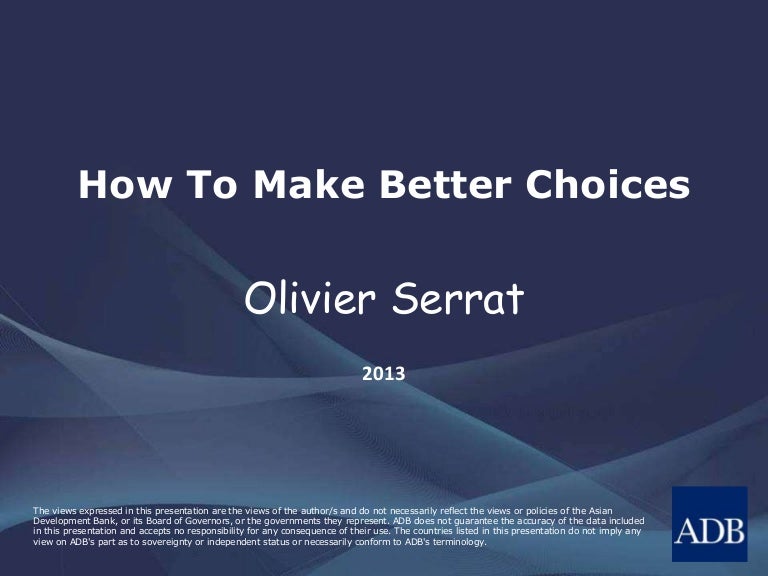 How To Make Better Choices

Olivier Serrat

2013

The views expressed in this presentation are the views of the author/s and do not necessarily reflect the views or policies of the Asian Development Bank, or its Board of Governors, or the governments they represent. ADB does not guarantee the accuracy of the data included in this presentation and accepts no responsibility for any consequence of their use. The countries listed in this presentation do not imply any view on ADB's part as to sovereignty or independent status or necessarily conform to ADB's terminology.

ADB